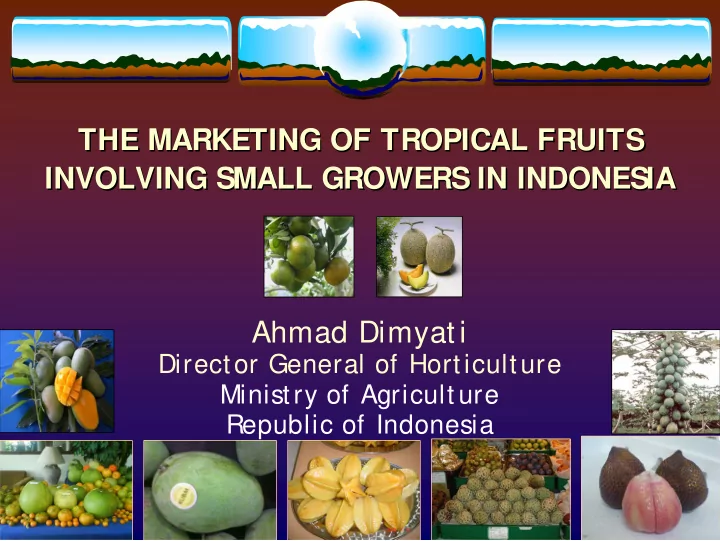 THE MARKETING OF TROPICAL FRUITS INVOLVING SMALL GROWERS IN INDONESIA

Ahmad Dimyati
Director General of Horticulture
Ministry of Agriculture
Republic of Indonesia